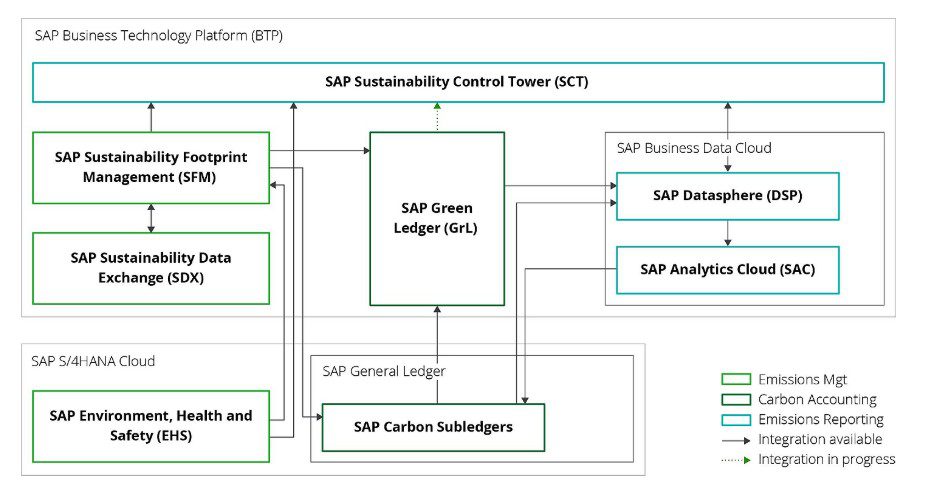 SAP Business Technology Platform (BTP)

SAP Sustainability Control Tower (SCT)

SAP Sustainability Footprint Management (SFM)

SAP Sustainability Data Exchange (SDX)

SAP Green Ledger (GrL)

SAP Business Data Cloud

SAP Datasphere (DSP)

SAP Analytics Cloud (SAC)

SAP S/4HANA Cloud

SAP Environment, Health and Safety (EHS)

SAP General Ledger

SAP Carbon Subledgers

Emissions Mgt
Carbon Accounting
Emissions Reporting
Integration available
Integration in progress